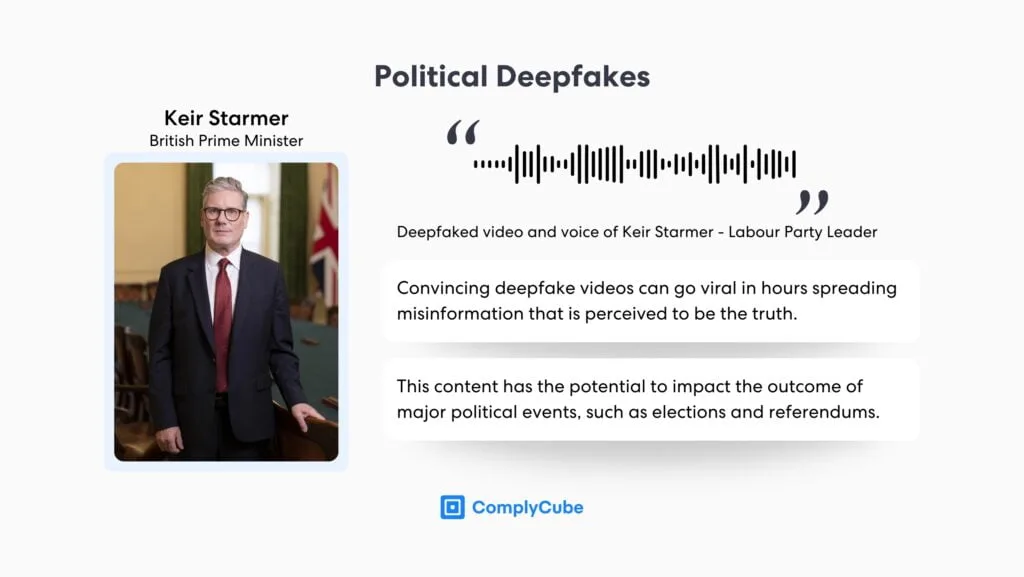 Political Deepfakes

Keir Starmer
British Prime Minister

“ ”

Deepfaked video and voice of Keir Starmer - Labour Party Leader

Convincing deepfake videos can go viral in hours spreading misinformation that is perceived to be the truth.

This content has the potential to impact the outcome of major political events, such as elections and referendums.

ComplyCube